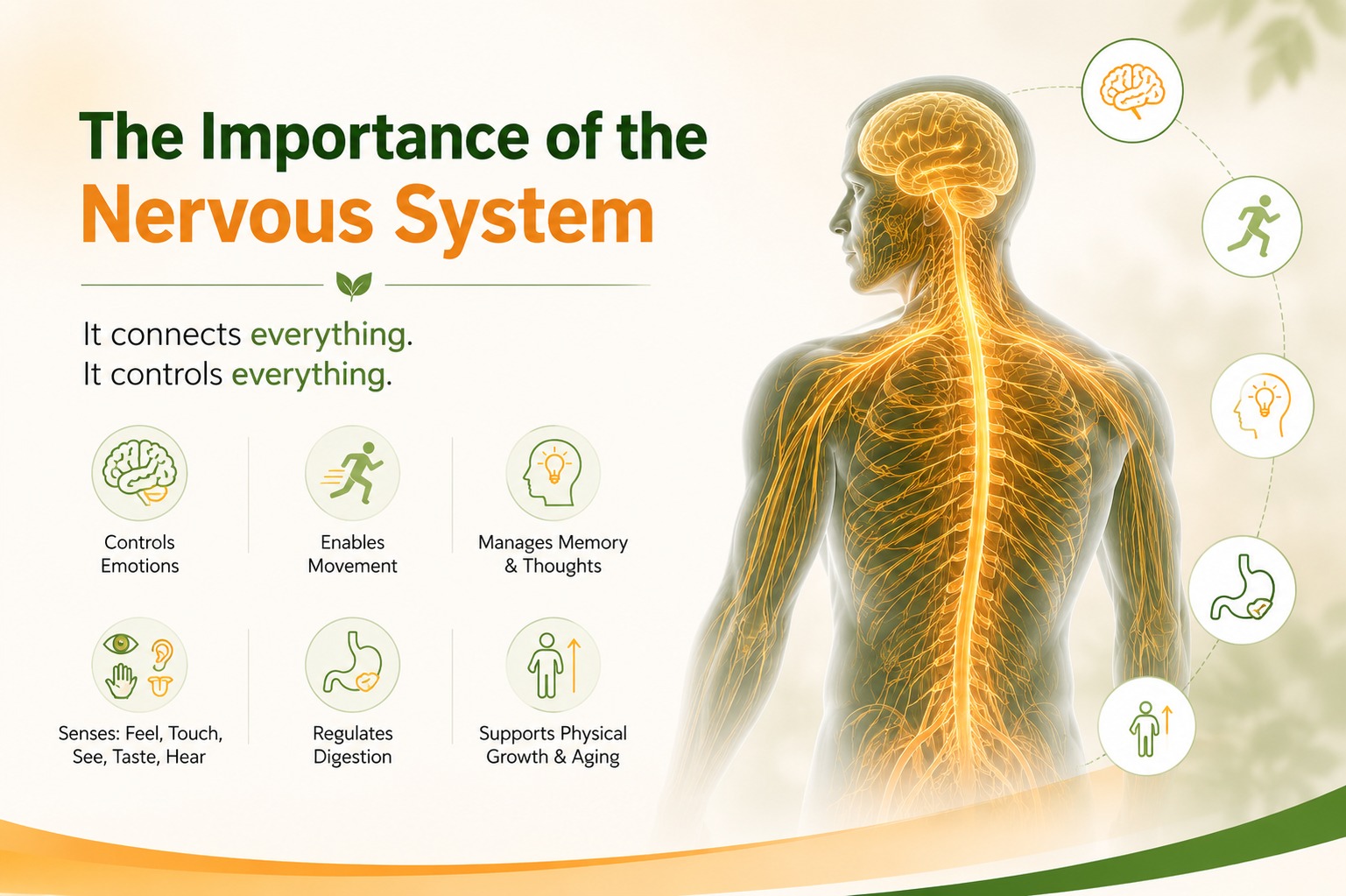 The Importance of the
Nervous System

It connects everything.
It controls everything.

Controls
Emotions

Enables
Movement

Manages Memory
& Thoughts

Senses: Feel, Touch,
See, Taste, Hear

Regulates
Digestion

Supports Physical
Growth & Aging